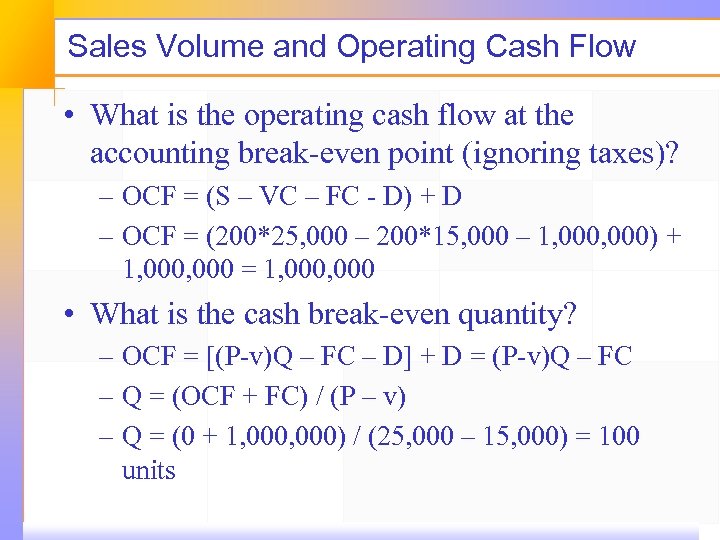 Sales Volume and Operating Cash Flow

• What is the operating cash flow at the accounting break-even point (ignoring taxes)?

– OCF = (S – VC – FC - D) + D

– OCF = (200*25,000 – 200*15,000 – 1,000,000) + 1,000,000 = 1,000,000

• What is the cash break-even quantity?

– OCF = [(P-v)Q – FC – D] + D = (P-v)Q – FC

– Q = (OCF + FC) / (P – v)

– Q = (0 + 1,000,000) / (25,000 – 15,000) = 100 units